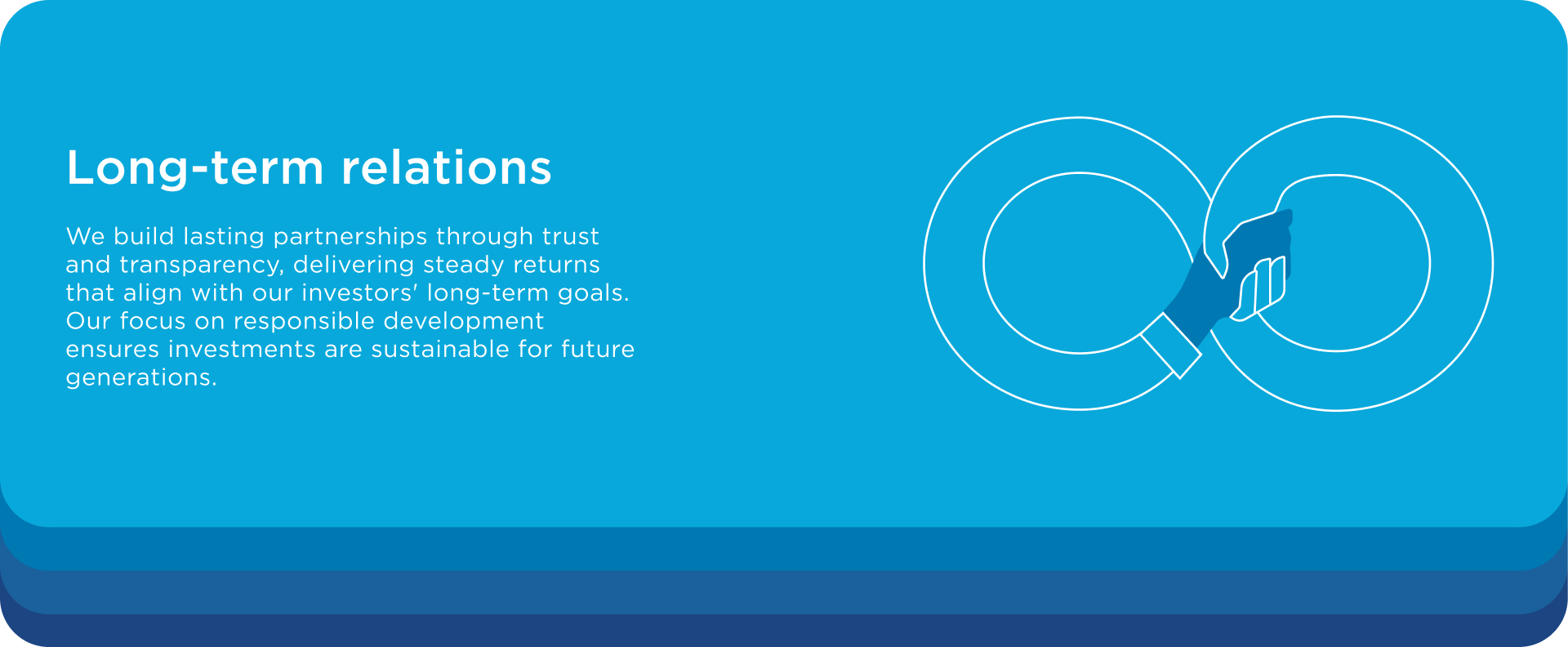 Long-term relations

We build lasting partnerships through trust and transparency, delivering steady returns that align with our investors' long-term goals. Our focus on responsible development ensures investments are sustainable for future generations.